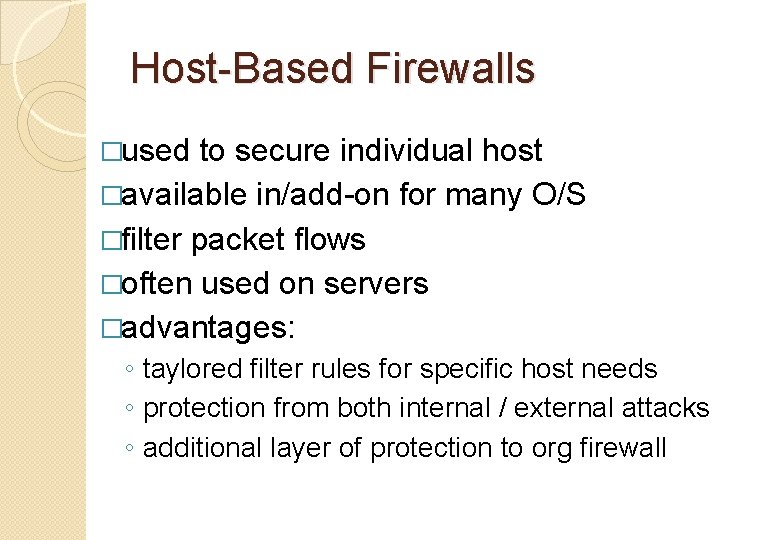 Host-Based Firewalls

□used to secure individual host
□available in/add-on for many O/S
□filter packet flows
□often used on servers
□advantages:
◦ taylored filter rules for specific host needs
◦ protection from both internal / external attacks
◦ additional layer of protection to org firewall